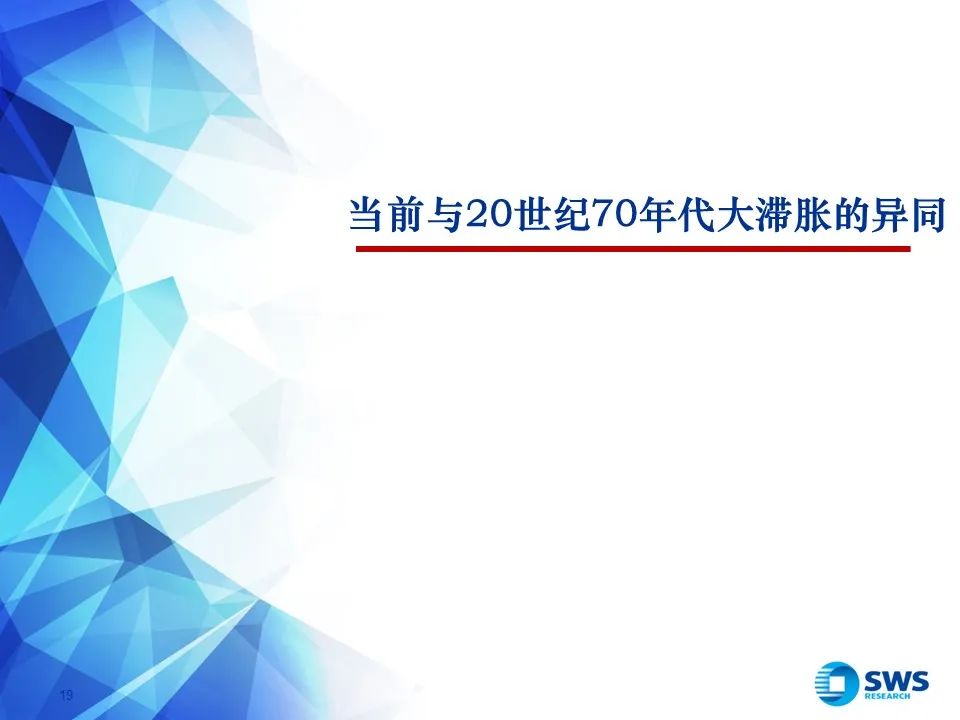 当前与20世纪70年代大滞胀的异同

19

SWS
RESEARCH